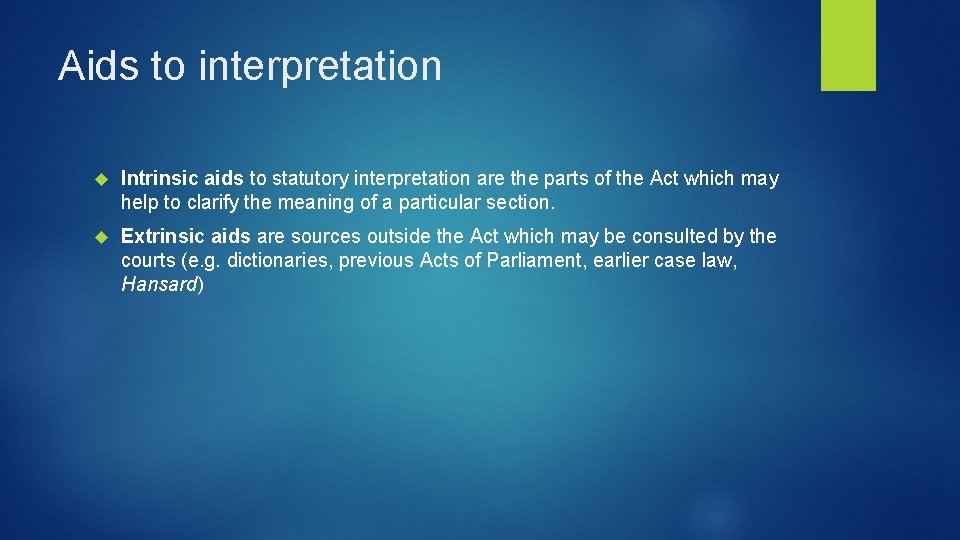 Aids to interpretation

Intrinsic aids to statutory interpretation are the parts of the Act which may help to clarify the meaning of a particular section.

Extrinsic aids are sources outside the Act which may be consulted by the courts (e.g. dictionaries, previous Acts of Parliament, earlier case law, Hansard)